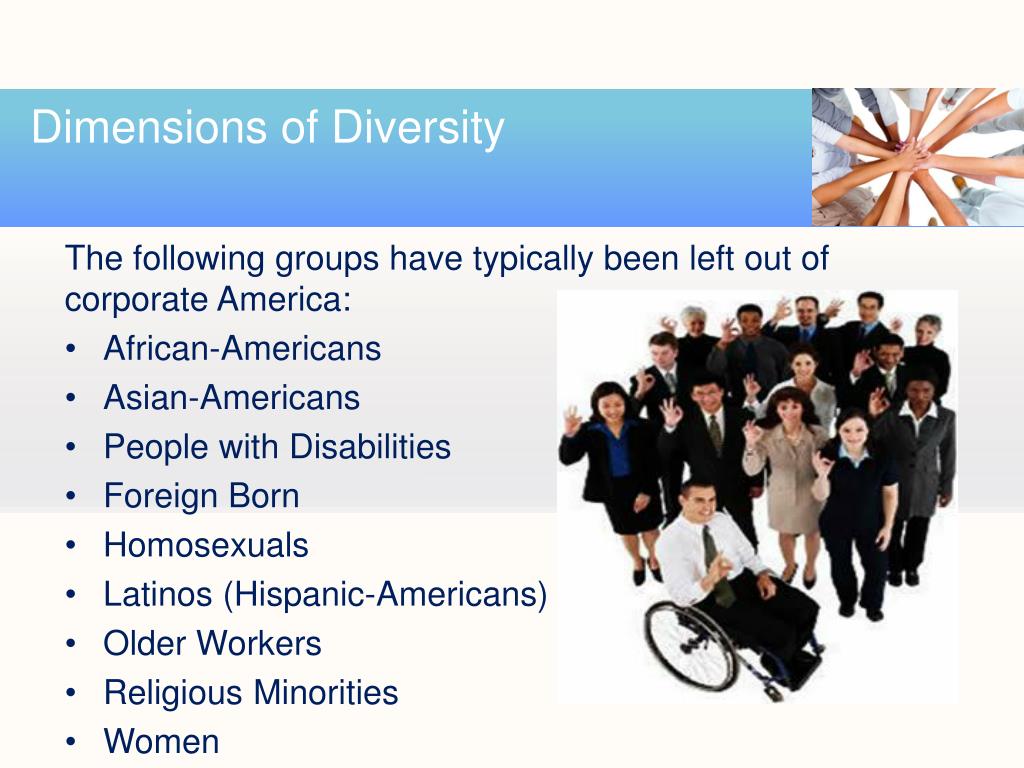 Dimensions of Diversity

The following groups have typically been left out of corporate America:
• African-Americans
• Asian-Americans
• People with Disabilities
• Foreign Born
• Homosexuals
• Latinos (Hispanic-Americans)
• Older Workers
• Religious Minorities
• Women